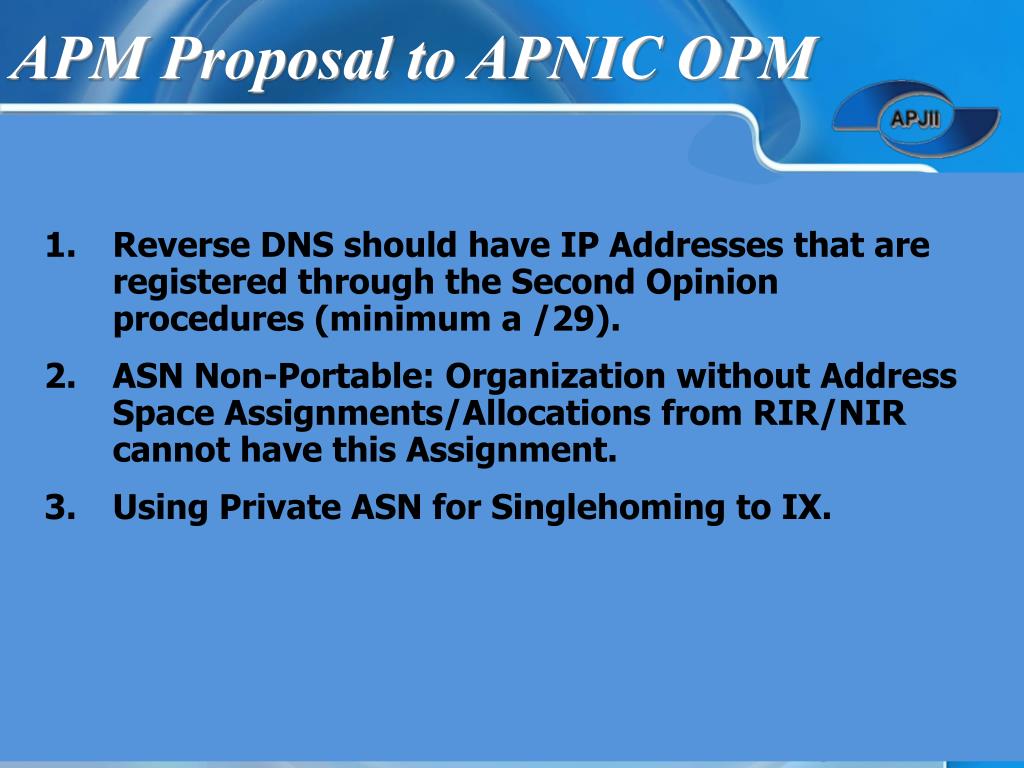 APM Proposal to APNIC OPM

APJII

1. Reverse DNS should have IP Addresses that are registered through the Second Opinion procedures (minimum a /29).

2. ASN Non-Portable: Organization without Address Space Assignments/Allocations from RIR/NIR cannot have this Assignment.

3. Using Private ASN for Singlehoming to IX.